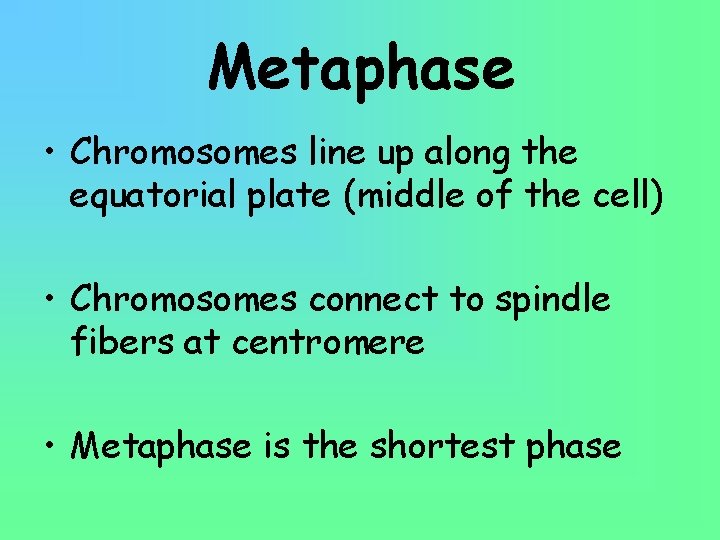 Metaphase

• Chromosomes line up along the equatorial plate (middle of the cell)

• Chromosomes connect to spindle fibers at centromere

• Metaphase is the shortest phase